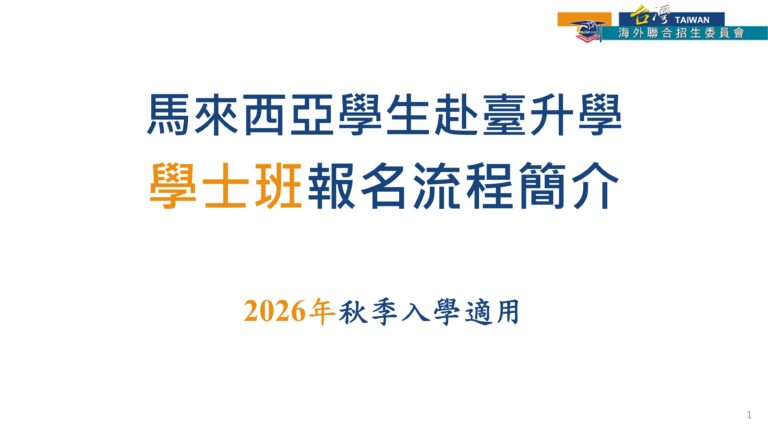 台灣 TAIWAN
海外聯合招生委員會

馬來西亞學生赴臺升學
學士班報名流程簡介

2026年秋季入學適用

1